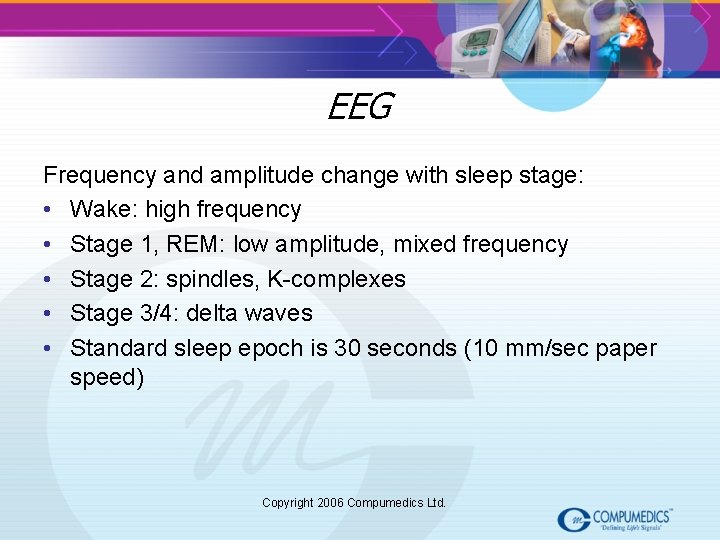 EEG

Frequency and amplitude change with sleep stage:
• Wake: high frequency
• Stage 1, REM: low amplitude, mixed frequency
• Stage 2: spindles, K-complexes
• Stage 3/4: delta waves
• Standard sleep epoch is 30 seconds (10 mm/sec paper speed)

Copyright 2006 Compumedics Ltd.

COMPUMEDICS™
"Defining Life's Signals"